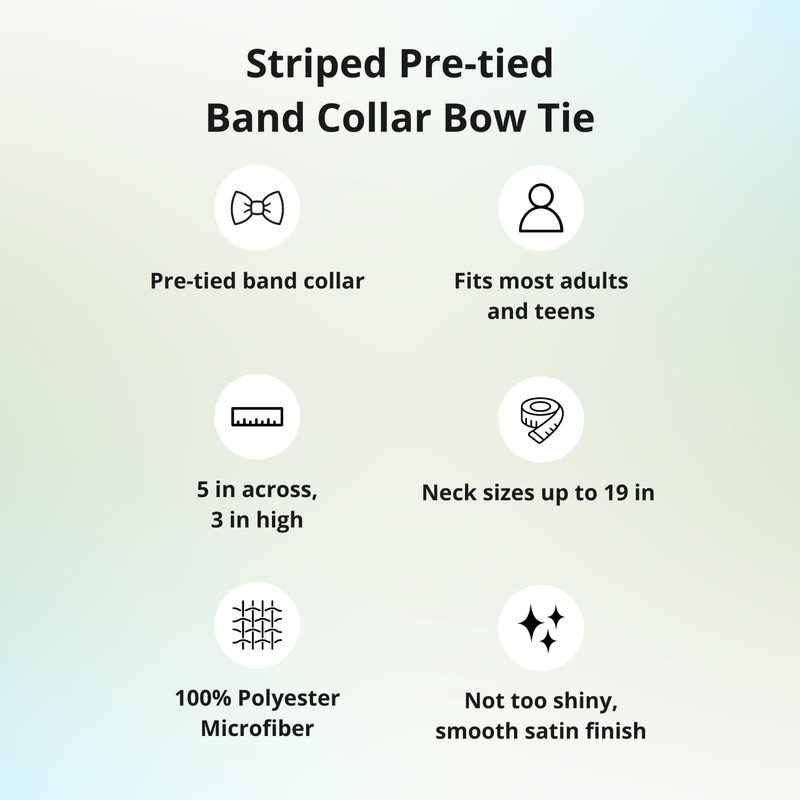 Striped Pre-tied Band Collar Bow Tie

Pre-tied band collar

Fits most adults and teens

5 in across, 3 in high

Neck sizes up to 19 in

100% Polyester Microfiber

Not too shiny, smooth satin finish